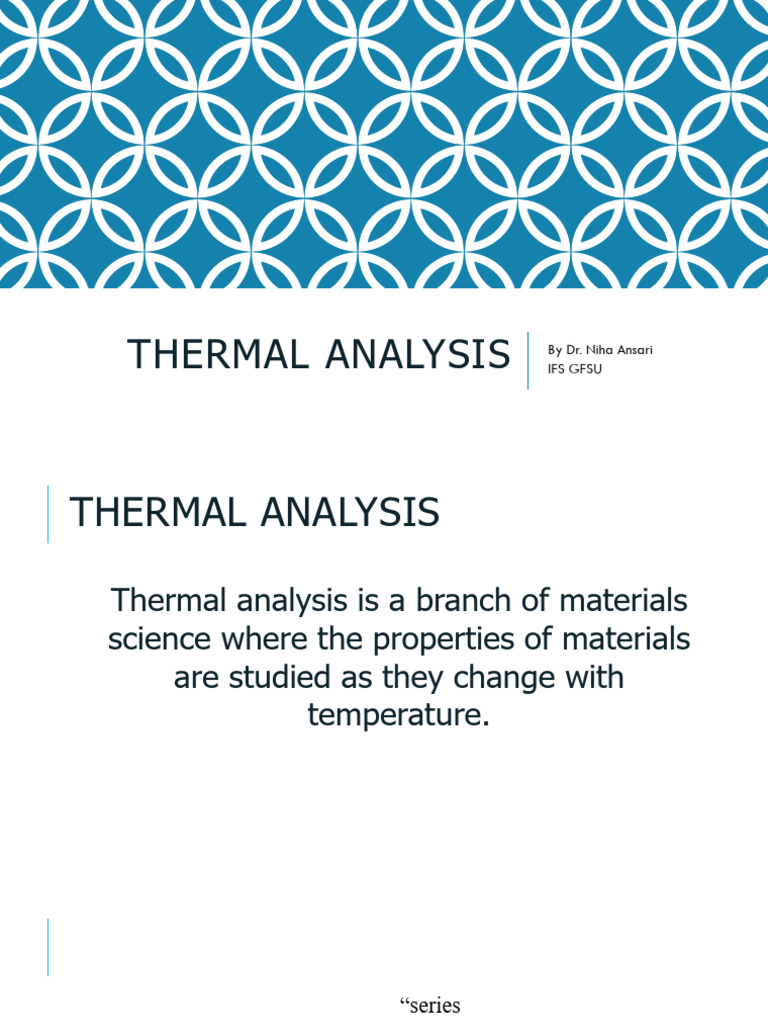 THERMAL ANALYSIS

By Dr. Niha Ansari
IFS GFSU

THERMAL ANALYSIS

Thermal analysis is a branch of materials science where the properties of materials are studied as they change with temperature.

“series